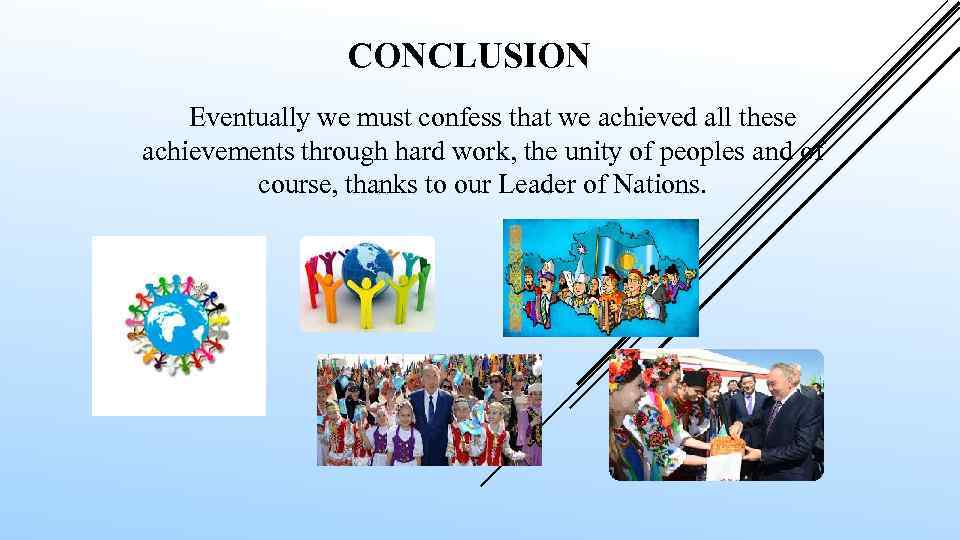 CONCLUSION

Eventually we must confess that we achieved all these achievements through hard work, the unity of peoples and of course, thanks to our Leader of Nations.